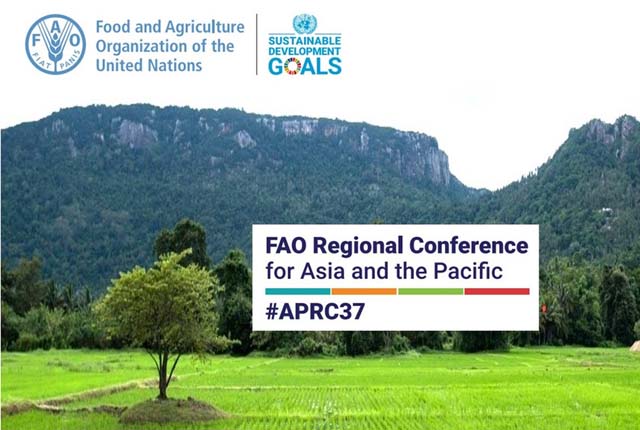 FAO
FIAT PANIS
Food and Agriculture Organization of the United Nations

SUSTAINABLE DEVELOPMENT GOALS

FAO Regional Conference for Asia and the Pacific

#APRC37